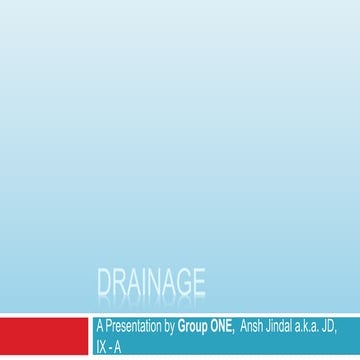 DRAINAGE

A Presentation by Group ONE, Ansh Jindal a.k.a. JD, IX - A